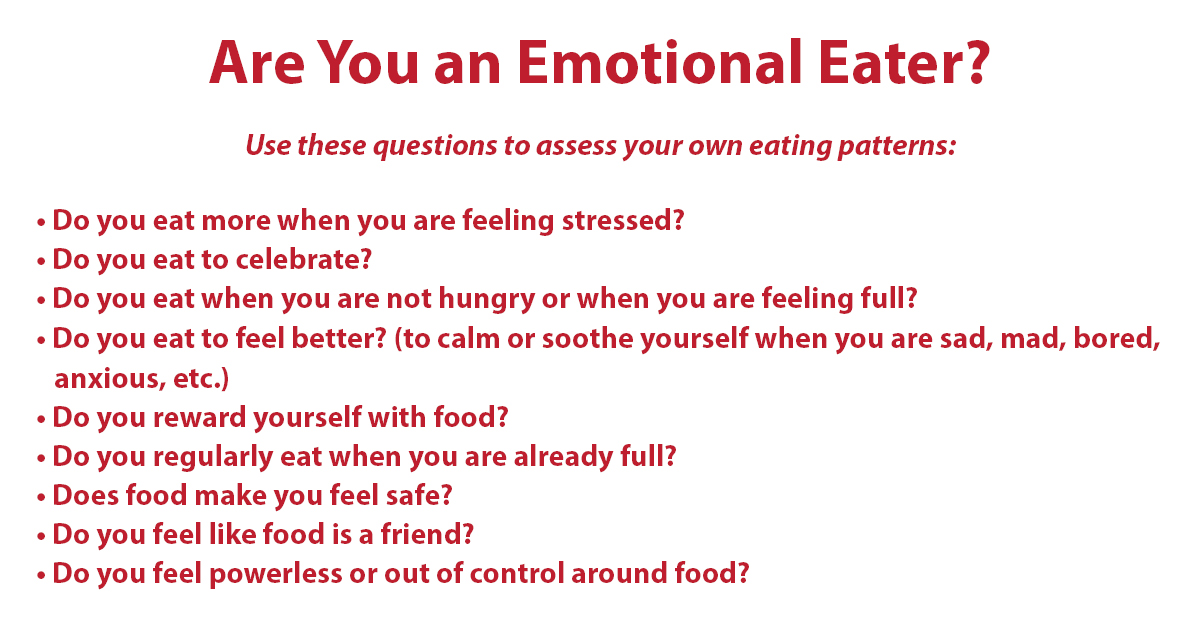 Are You an Emotional Eater?

Use these questions to assess your own eating patterns:

• Do you eat more when you are feeling stressed?
• Do you eat to celebrate?
• Do you eat when you are not hungry or when you are feeling full?
• Do you eat to feel better? (to calm or soothe yourself when you are sad, mad, bored, anxious, etc.)
• Do you reward yourself with food?
• Do you regularly eat when you are already full?
• Does food make you feel safe?
• Do you feel like food is a friend?
• Do you feel powerless or out of control around food?